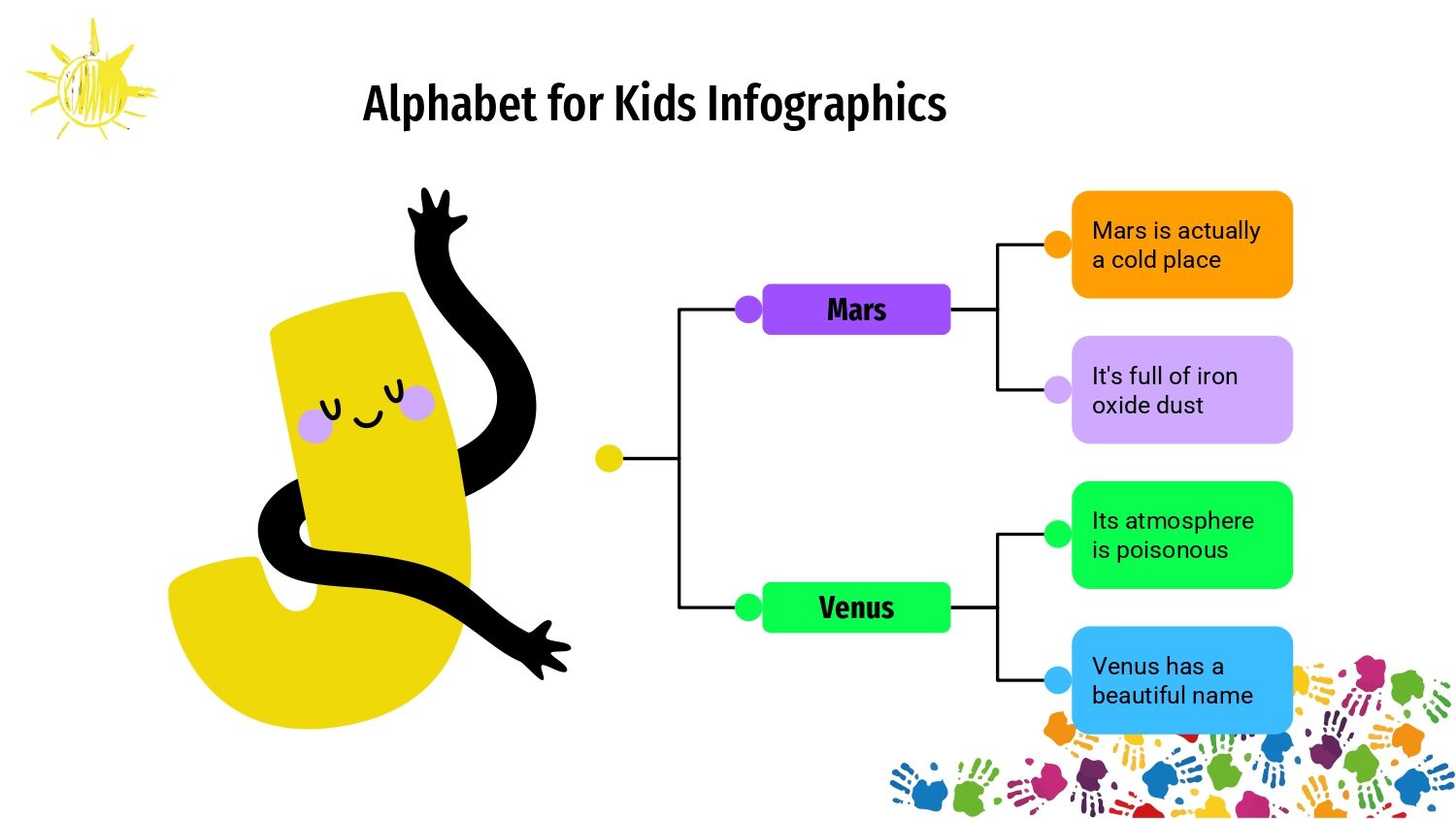 Alphabet for Kids Infographics

Mars

Mars is actually a cold place

It's full of iron oxide dust

Venus

Its atmosphere is poisonous

Venus has a beautiful name